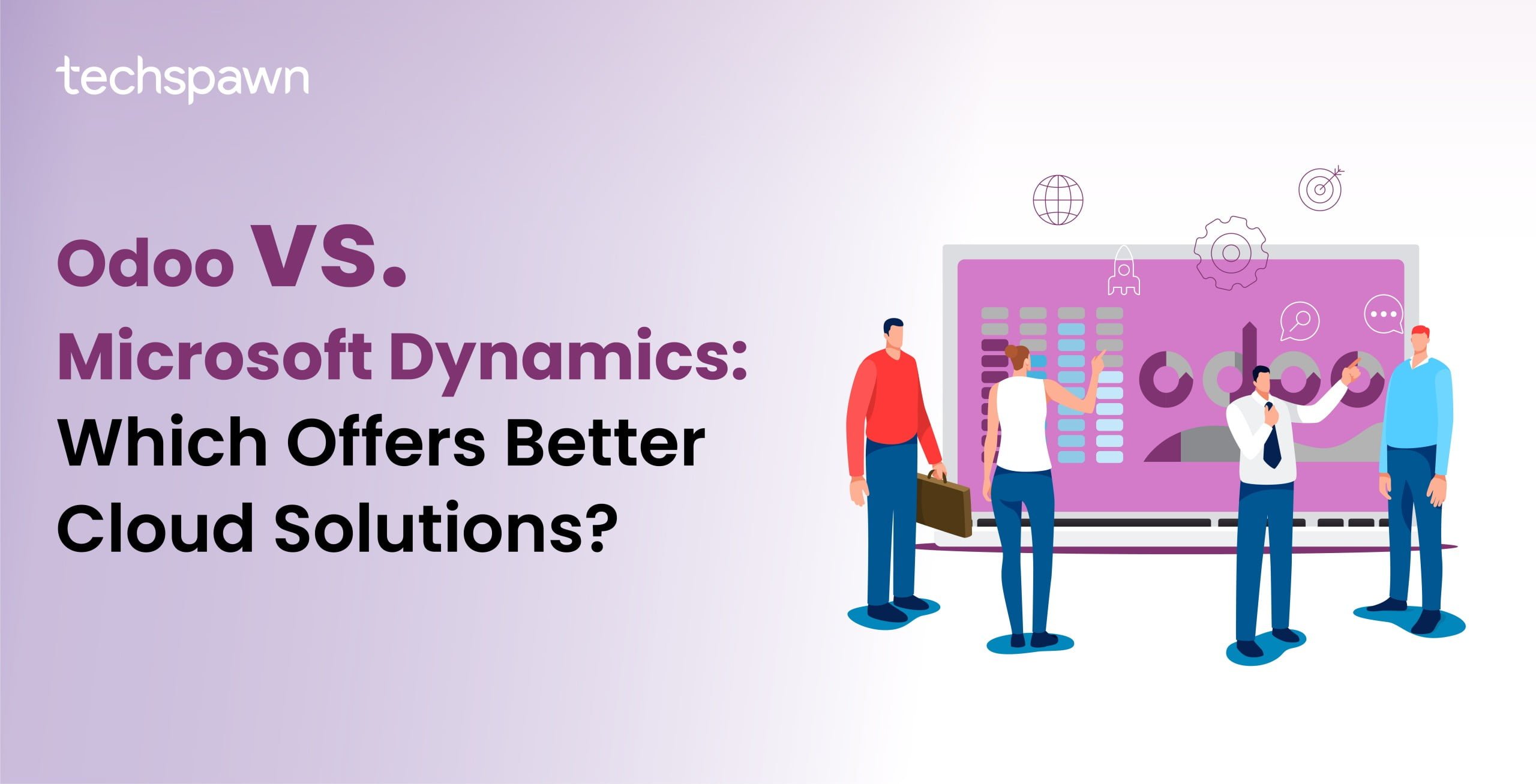 techspawn

Odoo VS.
Microsoft Dynamics:
Which Offers Better
Cloud Solutions?

odoo